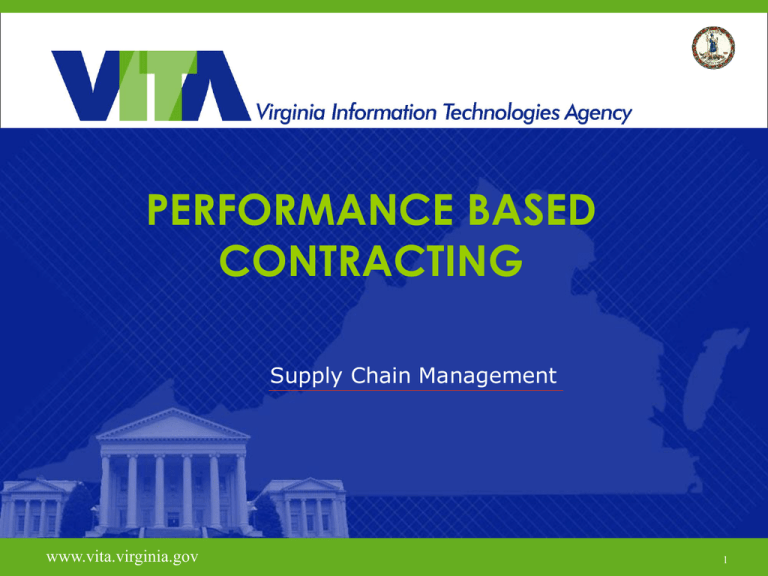 VITA Virginia Information Technologies Agency

PERFORMANCE BASED CONTRACTING

Supply Chain Management

www.vita.virginia.gov

1